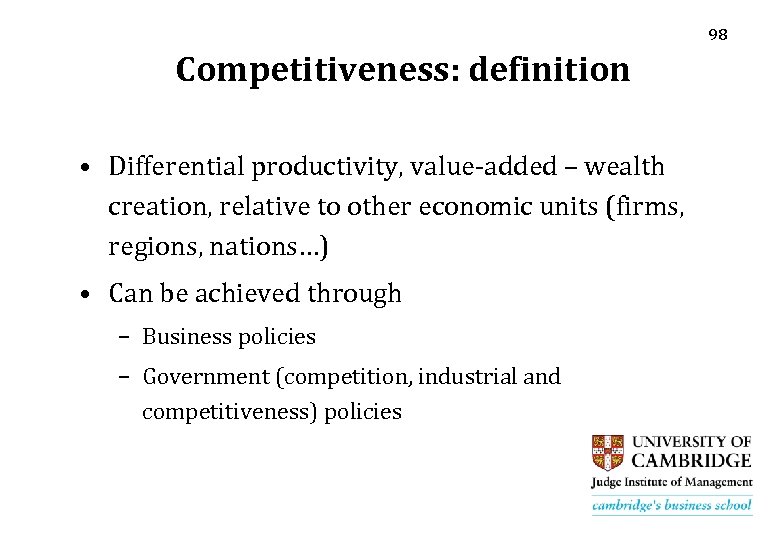 98

Competitiveness: definition

• Differential productivity, value-added – wealth creation, relative to other economic units (firms, regions, nations…)

• Can be achieved through

– Business policies

– Government (competition, industrial and competitiveness) policies

UNIVERSITY OF CAMBRIDGE
Judge Institute of Management
cambridge's business school